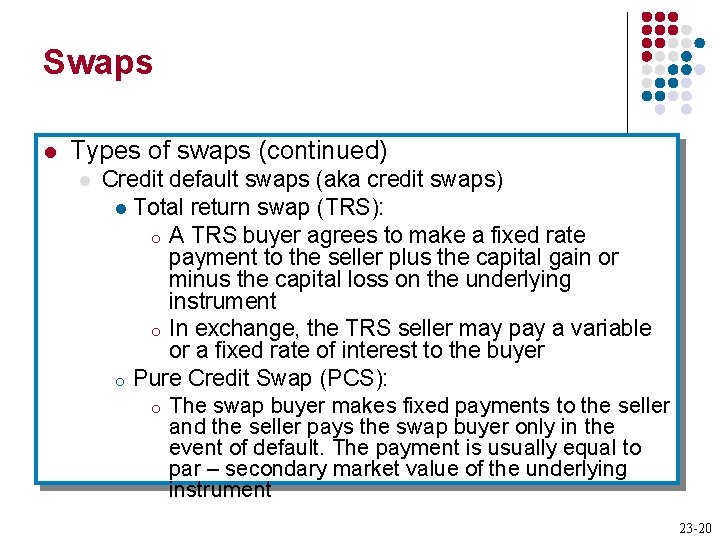 Swaps

Types of swaps (continued)

Credit default swaps (aka credit swaps)

Total return swap (TRS):

A TRS buyer agrees to make a fixed rate payment to the seller plus the capital gain or minus the capital loss on the underlying instrument

In exchange, the TRS seller may pay a variable or a fixed rate of interest to the buyer

Pure Credit Swap (PCS):

The swap buyer makes fixed payments to the seller and the seller pays the swap buyer only in the event of default. The payment is usually equal to par – secondary market value of the underlying instrument

23-20